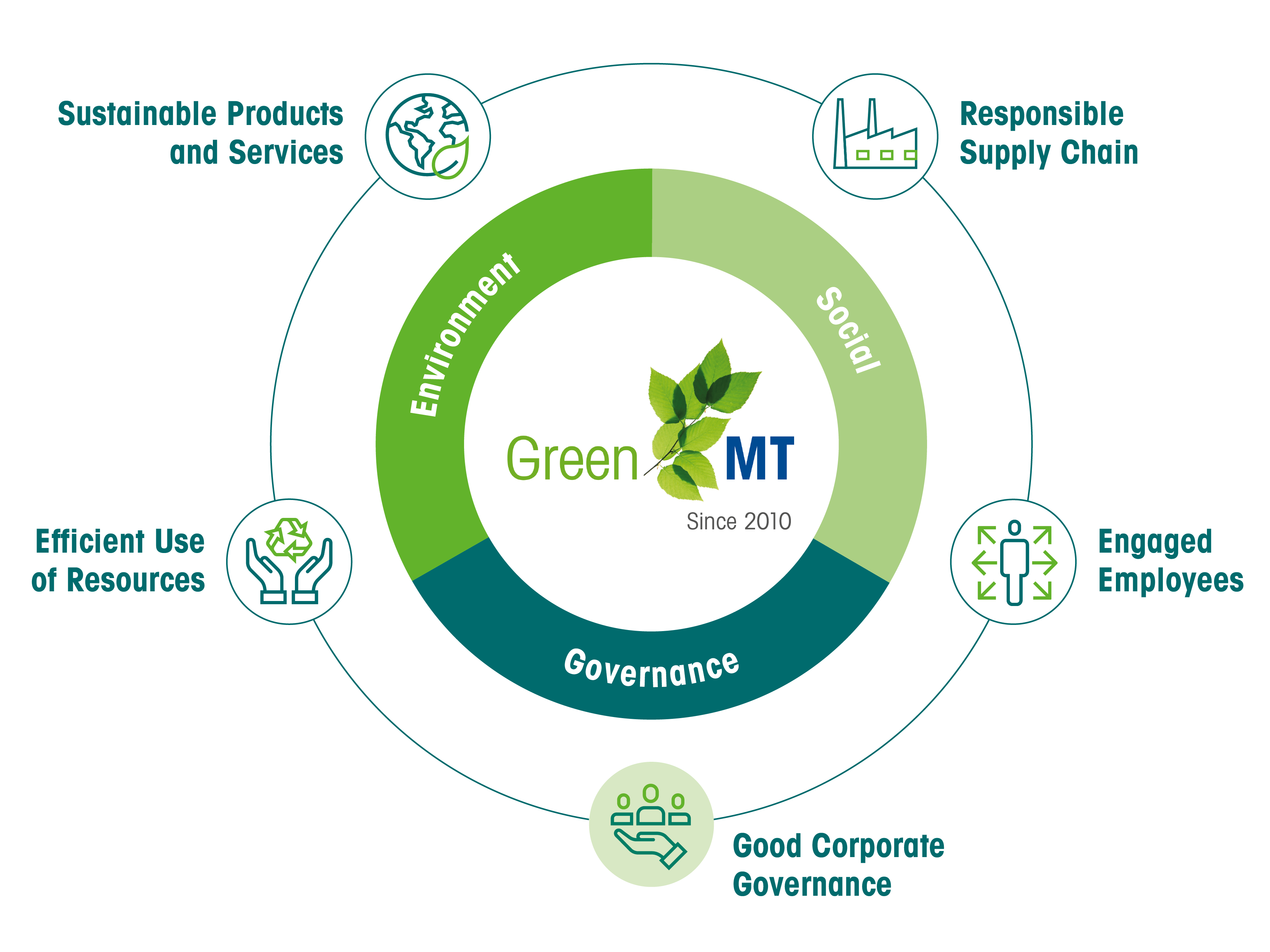 Sustainable Products and Services

Responsible Supply Chain

Environment

Social

Green MT

Since 2010

Efficient Use of Resources

Engaged Employees

Governance

Good Corporate Governance